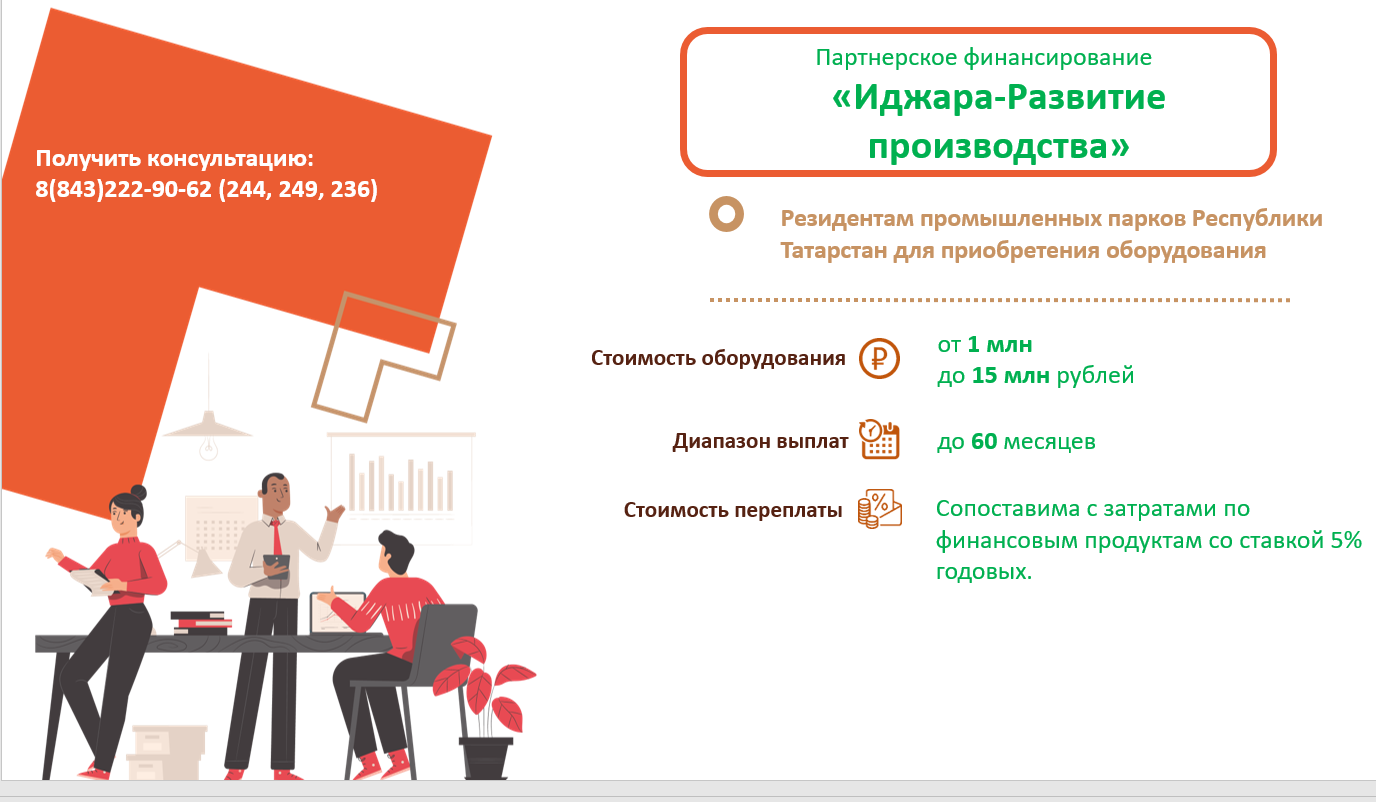 Получить консультацию:
8(843)222-90-62 (244, 249, 236)

Партнерское финансирование
«Иджара-Развитие производства»

Резидентам промышленных парков Республики Татарстан для приобретения оборудования

Стоимость оборудования

от 1 млн
до 15 млн рублей

Диапазон выплат

до 60 месяцев

Стоимость переплаты

Сопоставима с затратами по финансовым продуктам со ставкой 5% годовых.